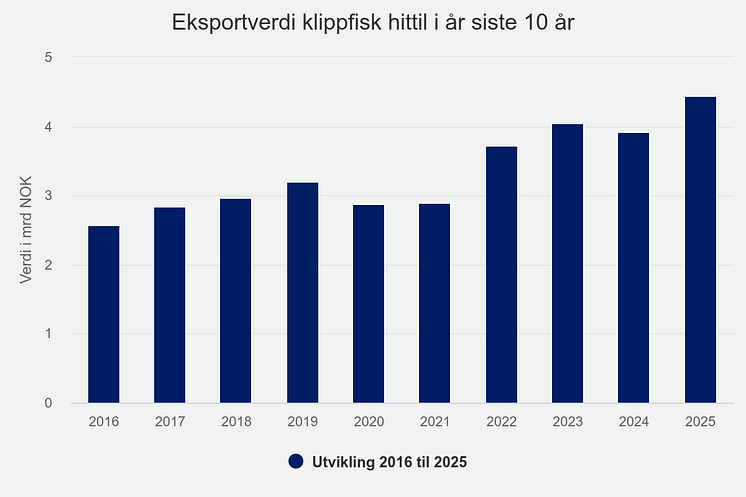 Eksportverdi klippfisk hittil i år siste 10 år

Verdi i mrd NOK

5
4
3
2
1
0

2016
2017
2018
2019
2020
2021
2022
2023
2024
2025

Utvikling 2016 til 2025